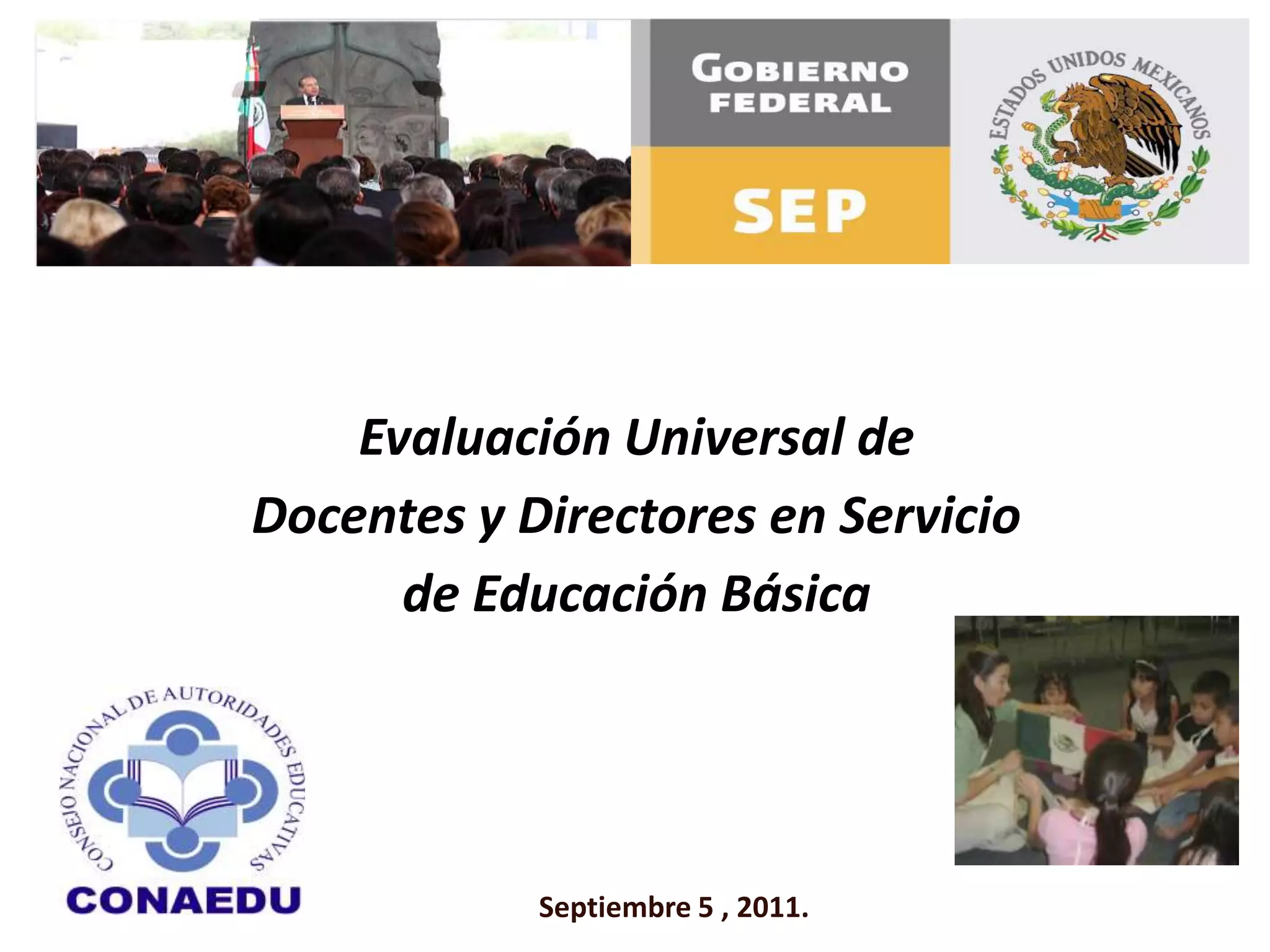 GOBIERNO FEDERAL

SEP

ESTADOS UNIDOS MEXICANOS

Evaluación Universal de Docentes y Directores en Servicio de Educación Básica

CONSEJO NACIONAL DE AUTORIDADES EDUCATIVAS

CONAEDU

Septiembre 5 , 2011.